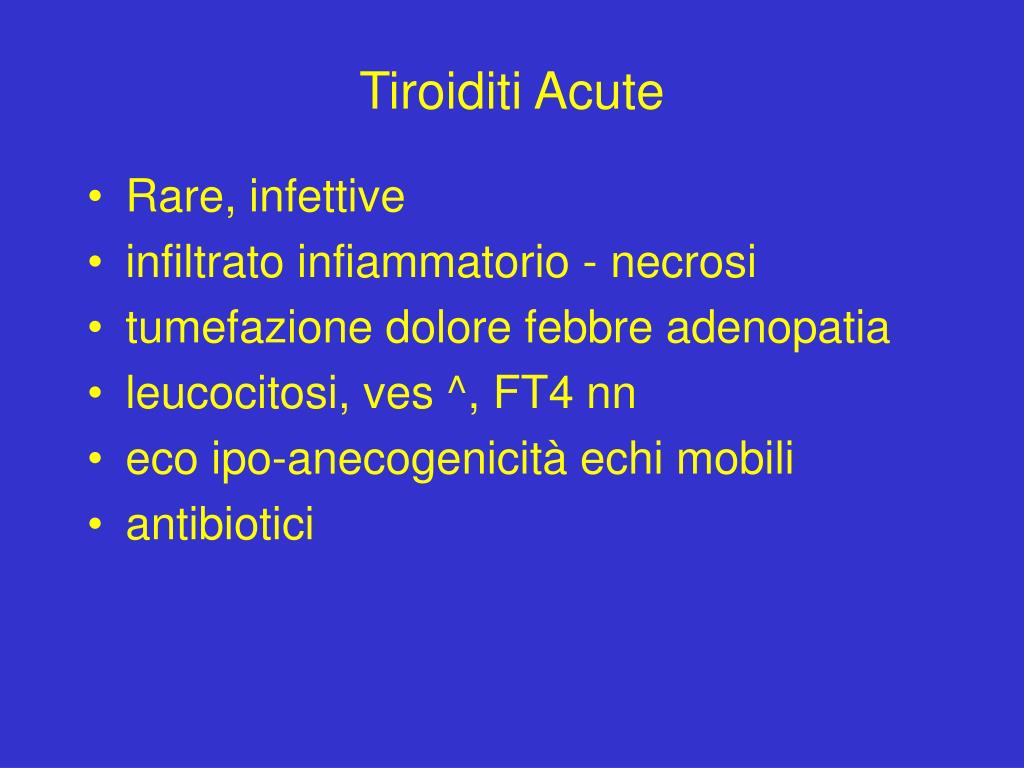 Tiroiditi Acute

• Rare, infettive
• infiltrato infiammatorio - necrosi
• tumefazione dolore febbre adenopatia
• leucocitosi, ves ^, FT4 nn
• eco ipo-anecogenicità echi mobili
• antibiotici